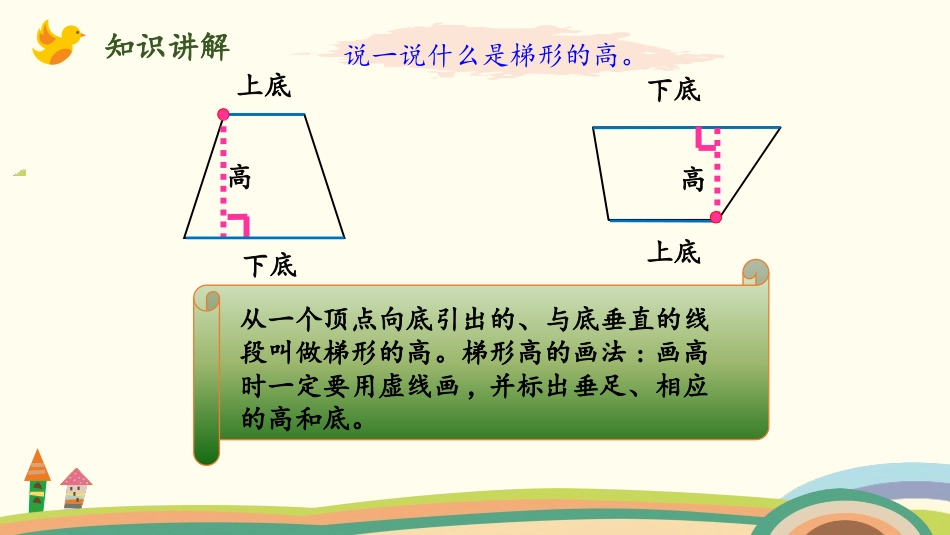 知识讲解

说一说什么是梯形的高。

上底

高

下底

下底

高

上底

从一个顶点向底引出的、与底垂直的线段叫做梯形的高。梯形高的画法：画高时一定要用虚线画，并标出垂足、相应的高和底。